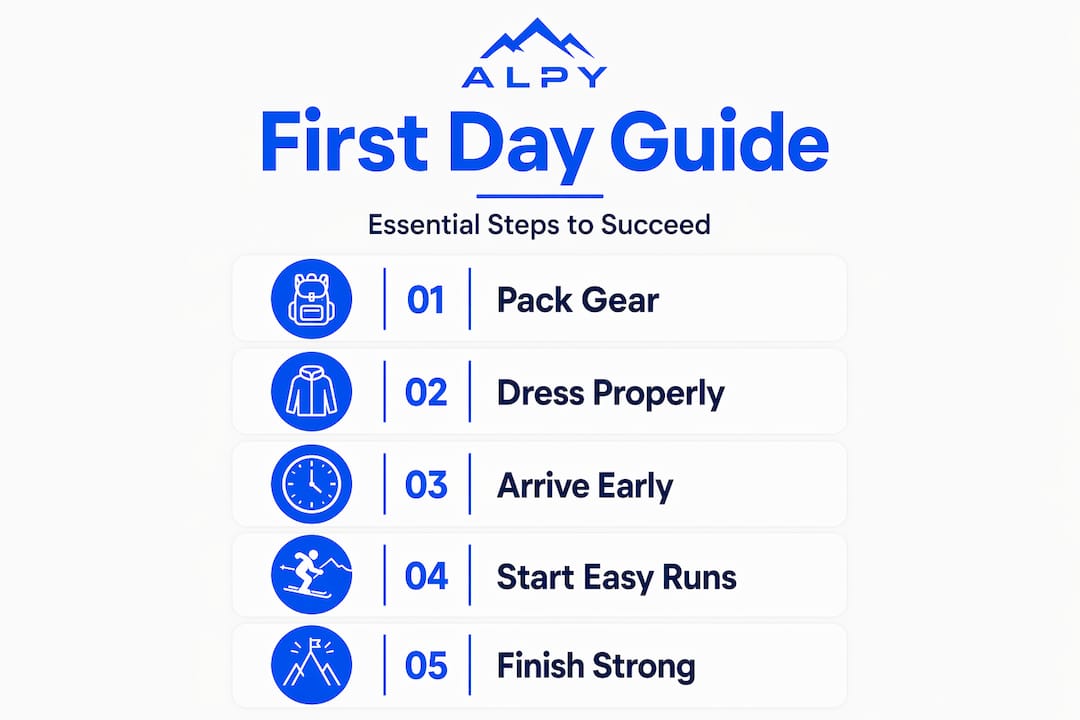 ALPY

First Day Guide

Essential Steps to Succeed

01 Pack Gear

02 Dress Properly

03 Arrive Early

04 Start Easy Runs

05 Finish Strong